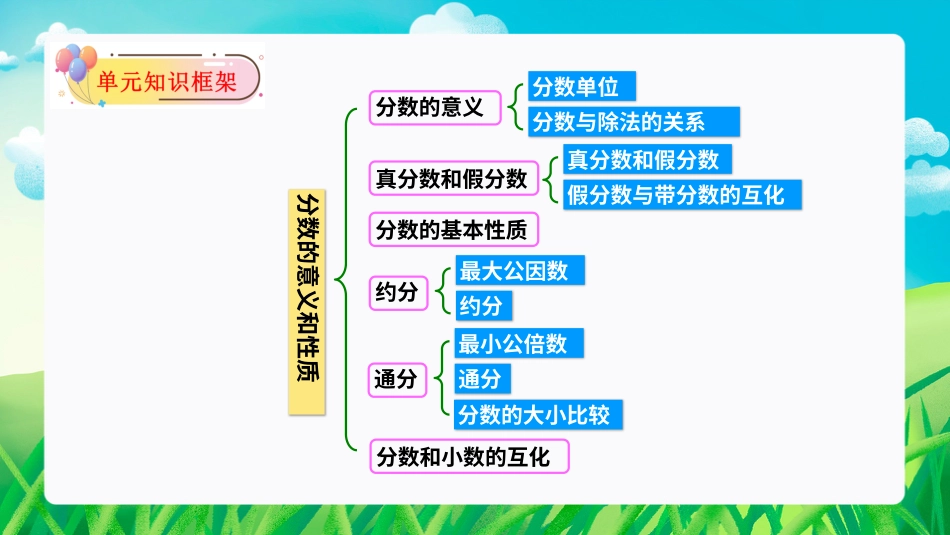 单元知识框架

分数的意义和性质

分数的意义
分数单位
分数与除法的关系

真分数和假分数
真分数和假分数
假分数与带分数的互化

分数的基本性质

约分
最大公因数
约分

通分
最小公倍数
通分
分数的大小比较

分数和小数的互化